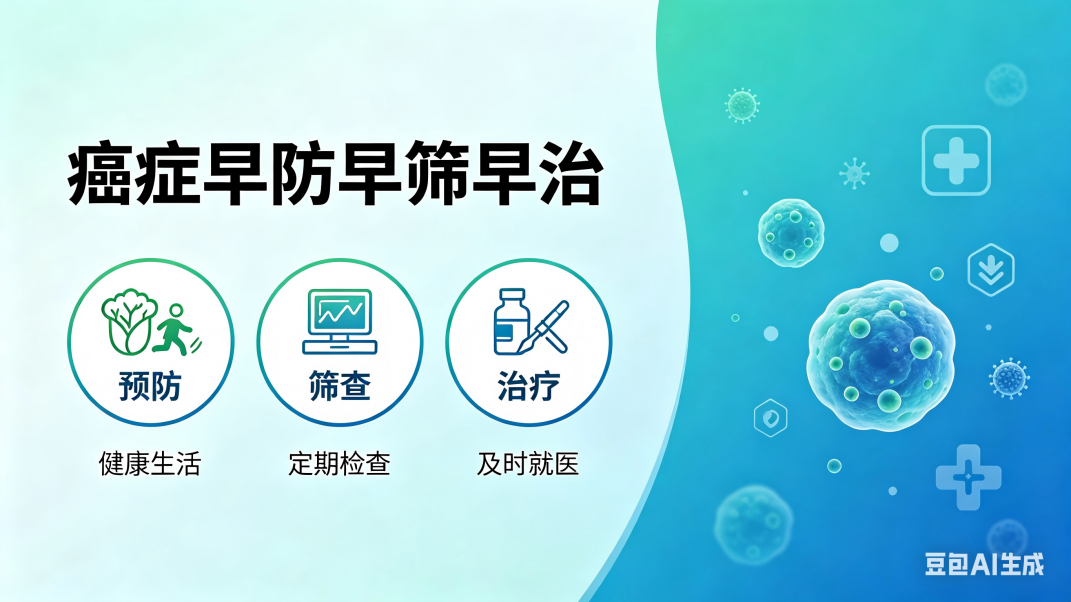 癌症早防早筛早治

预防

健康生活

筛查

定期检查

治疗

及时就医

豆包AI生成